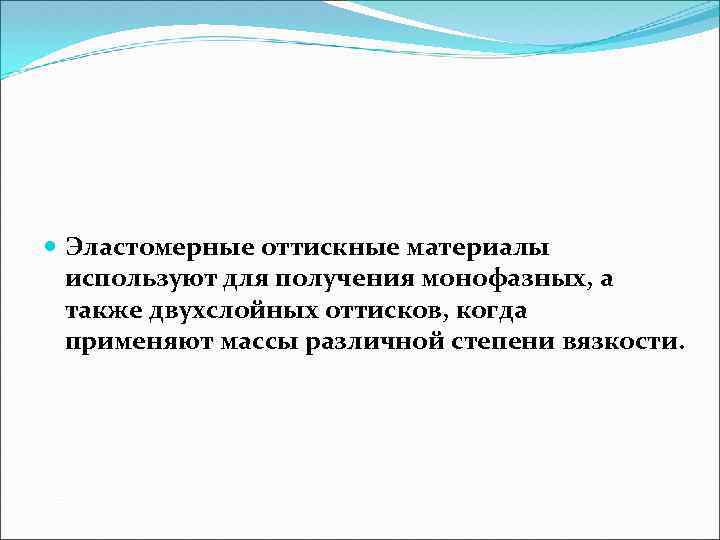 Эластомерные оттискные материалы используют для получения монофазных, а также двухслойных оттисков, когда применяют массы различной степени вязкости.